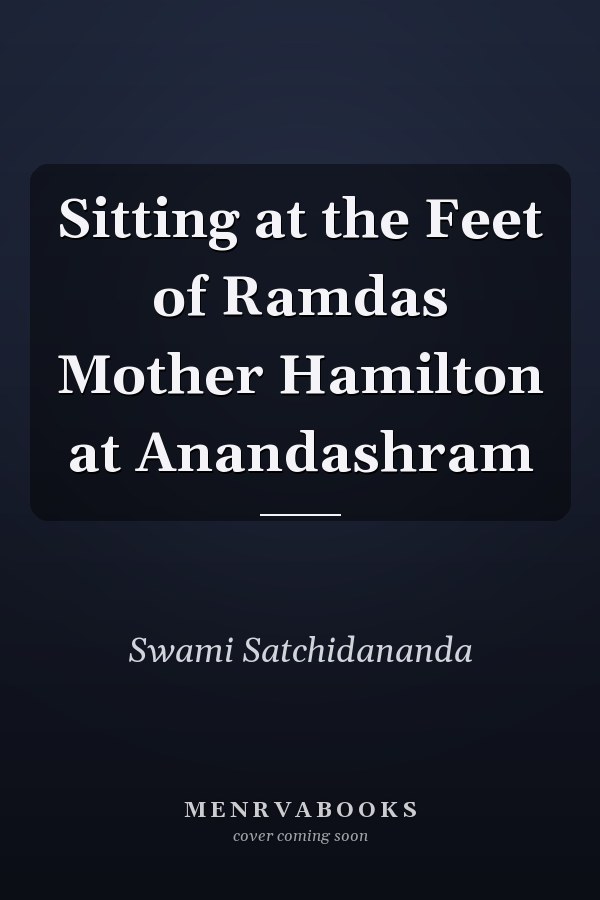 Sitting at the Feet of Ramdas Mother Hamilton at Anandashram

Swami Satchidananda

MENRVABOOKS
cover coming soon